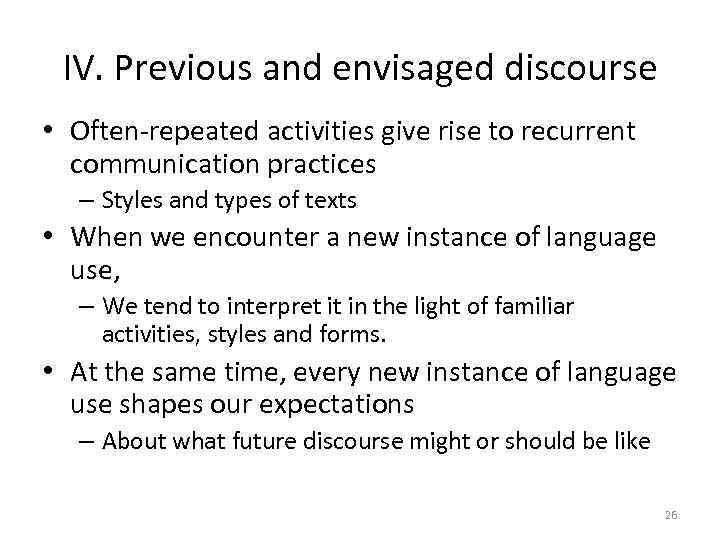 IV. Previous and envisaged discourse

• Often-repeated activities give rise to recurrent communication practices
– Styles and types of texts

• When we encounter a new instance of language use,
– We tend to interpret it in the light of familiar activities, styles and forms.

• At the same time, every new instance of language use shapes our expectations
– About what future discourse might or should be like

26